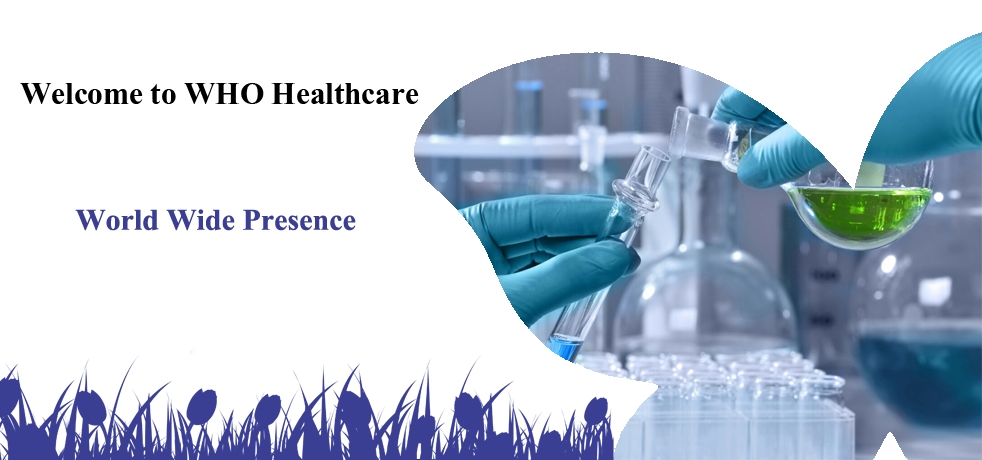 Welcome to WHO Healthcare

World Wide Presence